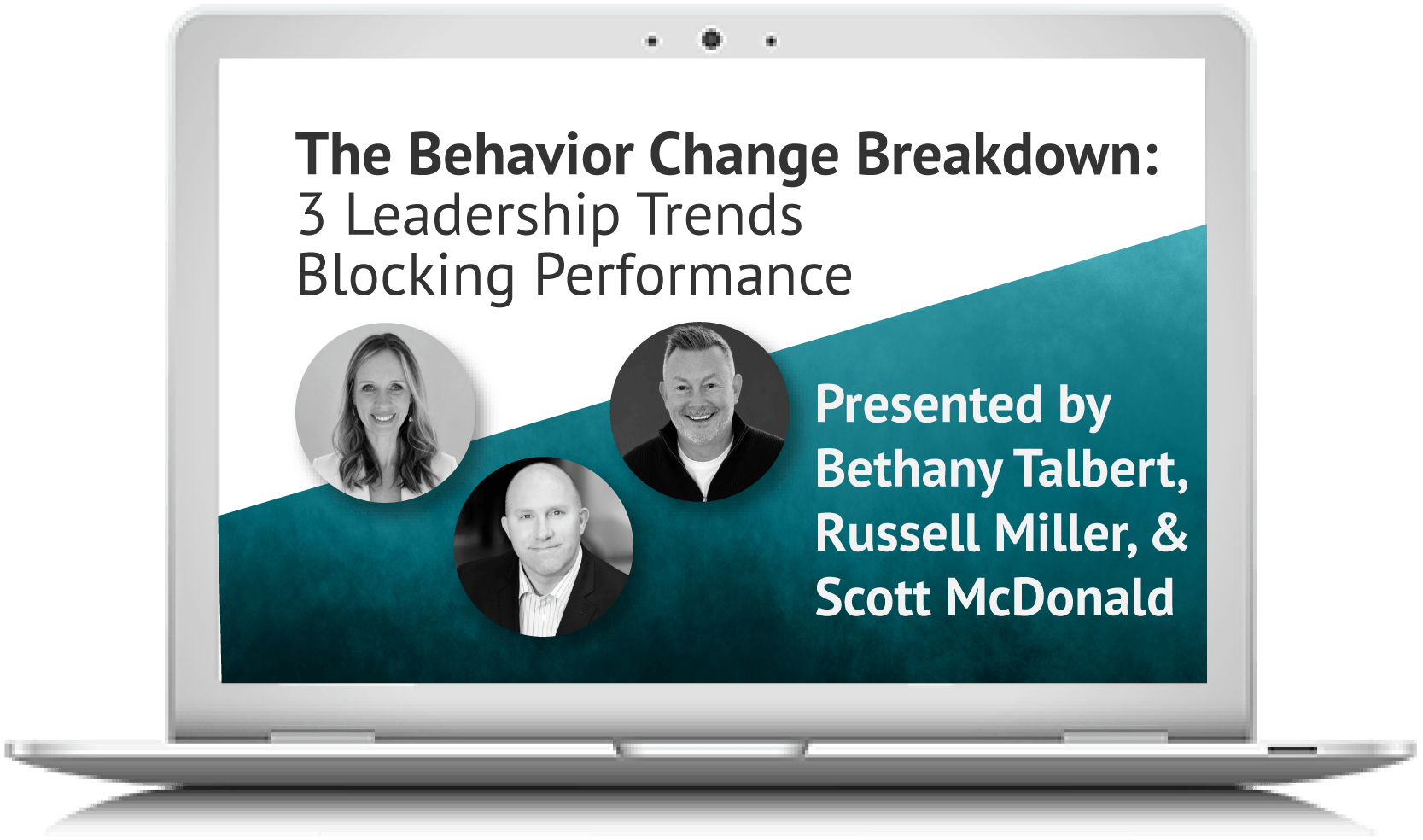 The Behavior Change Breakdown:
3 Leadership Trends
Blocking Performance

Presented by
Bethany Talbert,
Russell Miller, &
Scott McDonald